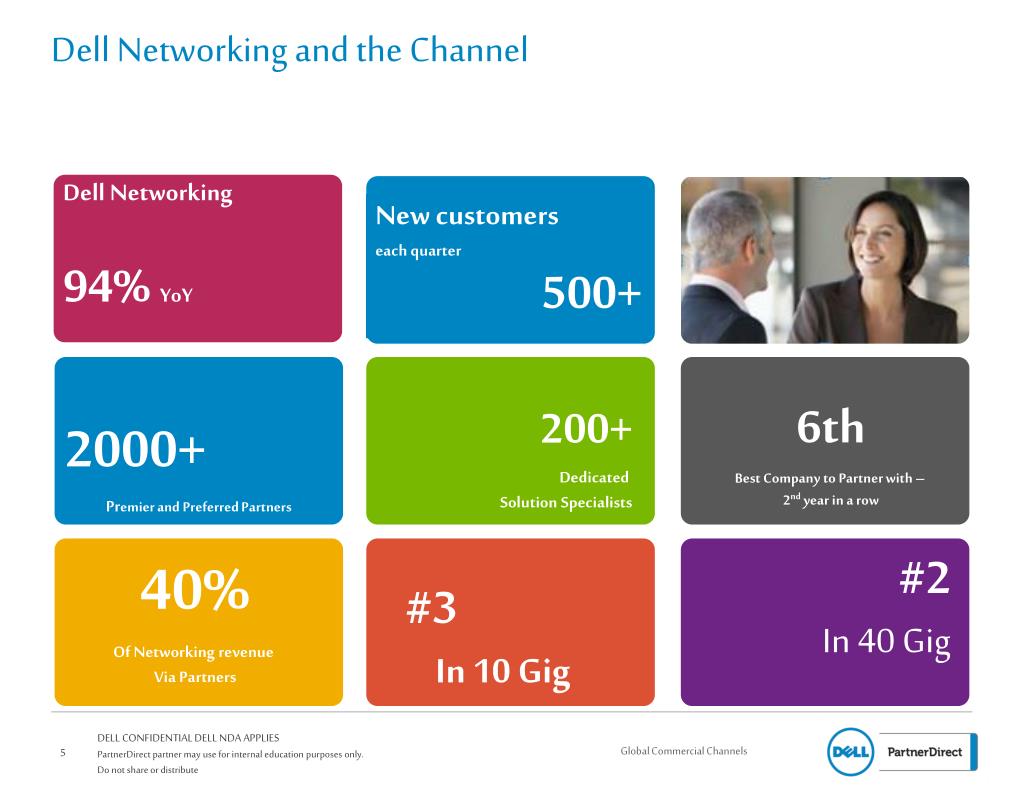 Dell Networking and the Channel

Dell Networking

94% YoY

New customers

each quarter

500+

2000+

Premier and Preferred Partners

200+

Dedicated

Solution Specialists

6th

Best Company to Partner with – $2^{nd}$ year in a row

40%

Of Networking revenue

Via Partners

#3

In 10 Gig

#2

In 40 Gig

DELL CONFIDENTIAL DELL NDA APPLIES

5 PartnerDirect partner may use for internal education purposes only.

Do not share or distribute

Global Commercial Channels

DELL PartnerDirect